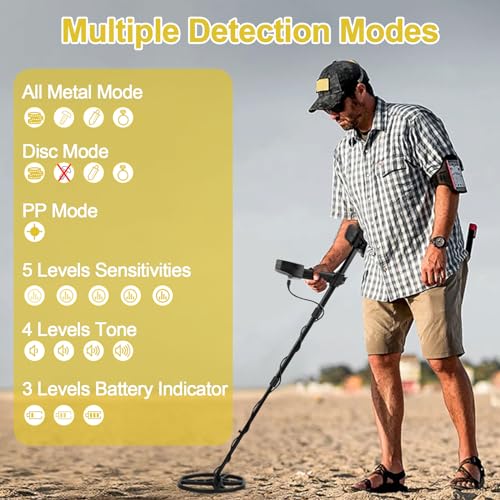 Multiple Detection Modes

All Metal Mode

Disc Mode

PP Mode

5 Levels Sensitivities

4 Levels Tone

3 Levels Battery Indicator